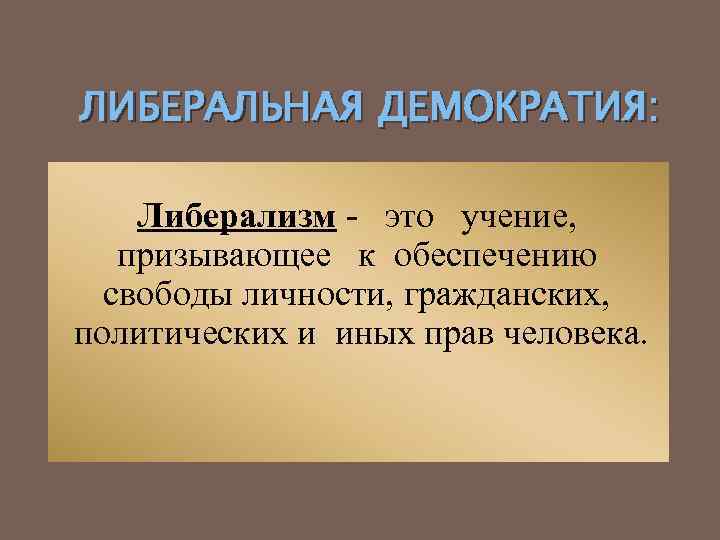 ЛИБЕРАЛЬНАЯ ДЕМОКРАТИЯ:

Либерализм - это учение, призывающее к обеспечению свободы личности, гражданских, политических и иных прав человека.